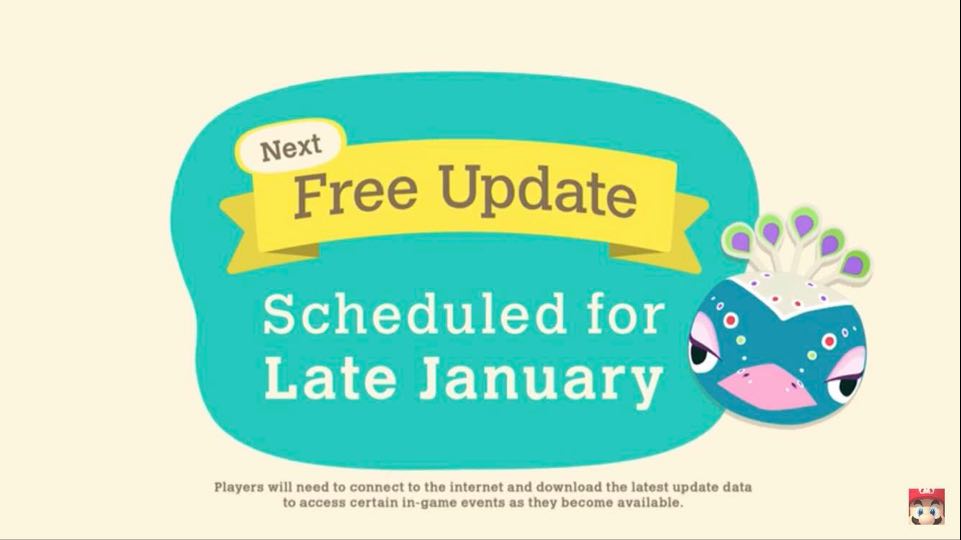 Next
Free Update

Scheduled for Late January

Players will need to connect to the internet and download the latest update data to access certain in-game events as they become available.